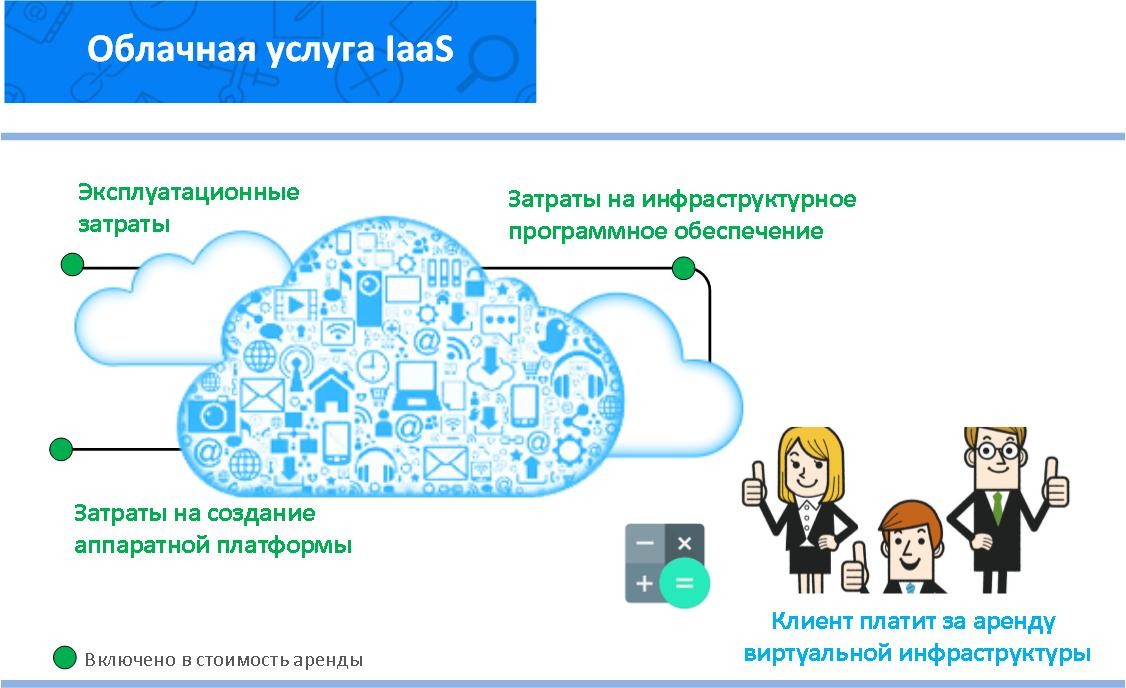 Облачная услуга IaaS

Эксплуатационные затраты

Затраты на инфраструктурное программное обеспечение

Затраты на создание аппаратной платформы

Клиент платит за аренду виртуальной инфраструктуры

Включено в стоимость аренды